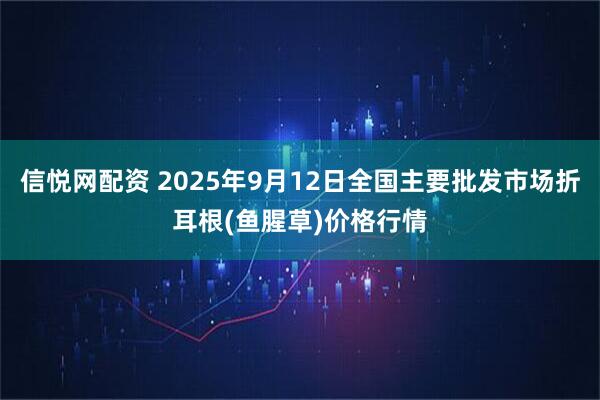 信悦网配资 2025年9月12日全国主要批发市场折耳根(鱼腥草)价格行情